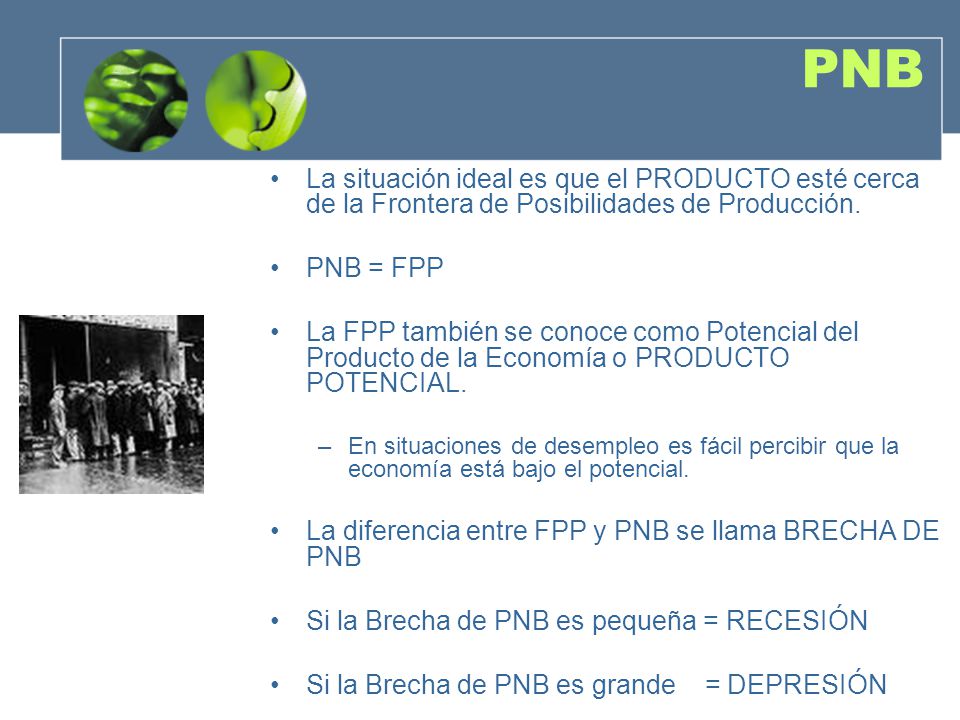 PNB

• La situación ideal es que el PRODUCTO esté cerca de la Frontera de Posibilidades de Producción.

• PNB = FPP

• La FPP también se conoce como Potencial del Producto de la Economía o PRODUCTO POTENCIAL.

– En situaciones de desempleo es fácil percibir que la economía está bajo el potencial.

• La diferencia entre FPP y PNB se llama BRECHA DE PNB

• Si la Brecha de PNB es pequeña = RECESIÓN

• Si la Brecha de PNB es grande = DEPRESIÓN